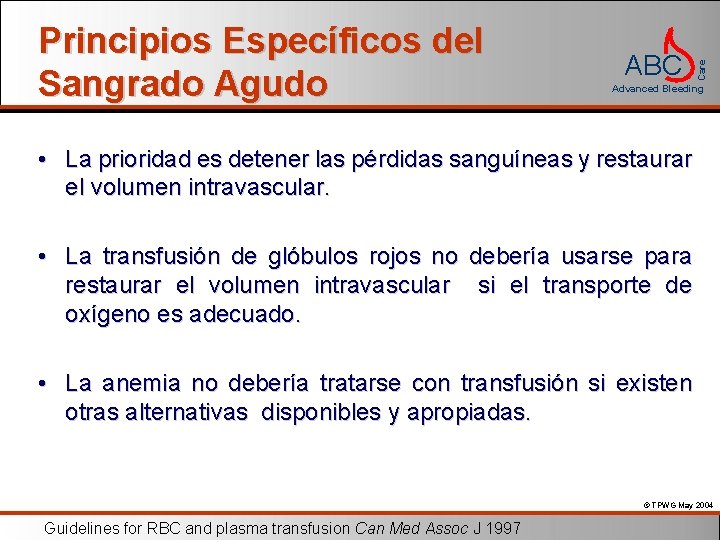 Principios Específicos del Sangrado Agudo

ABC Care
Advanced Bleeding

• La prioridad es detener las pérdidas sanguíneas y restaurar el volumen intravascular.

• La transfusión de glóbulos rojos no debería usarse para restaurar el volumen intravascular si el transporte de oxígeno es adecuado.

• La anemia no debería tratarse con transfusión si existen otras alternativas disponibles y apropiadas.

© TPWG May 2004

Guidelines for RBC and plasma transfusion Can Med Assoc J 1997